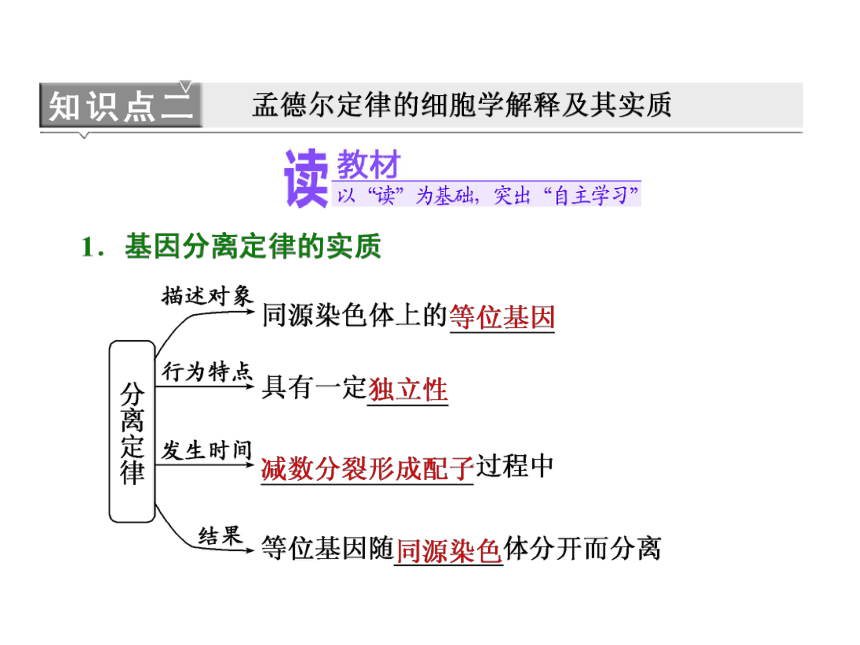 知识点二 孟德尔定律的细胞学解释及其实质

读 教材
以“读”为基础，突出“自主学习”

1．基因分离定律的实质

分离定律

描述对象 同源染色体上的等位基因

行为特点 具有一定独立性

发生时间 减数分裂形成配子过程中

结果 等位基因随同源染色体分开而分离